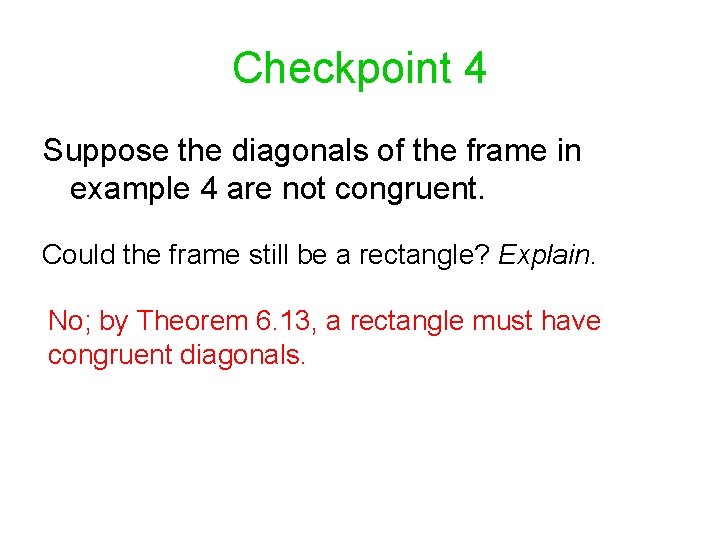 Checkpoint 4

Suppose the diagonals of the frame in example 4 are not congruent.

Could the frame still be a rectangle? Explain.

No; by Theorem 6.13, a rectangle must have congruent diagonals.